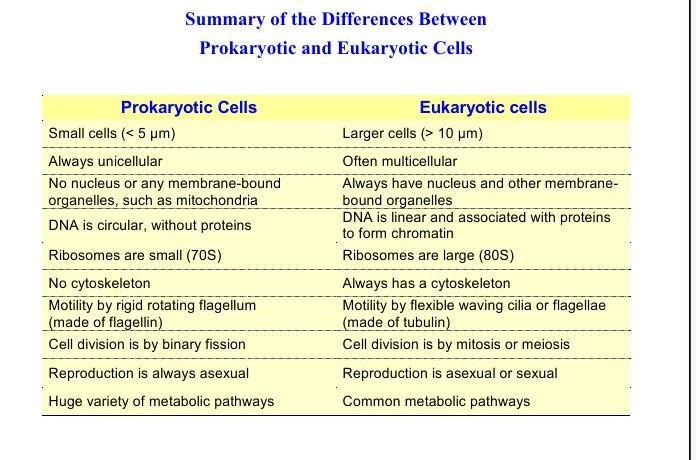 Summary of the Differences Between
Prokaryotic and Eukaryotic Cells

| Prokaryotic Cells | Eukaryotic cells |
|---|---|
| Small cells (< 5 μm) | Larger cells (> 10 μm) |
| Always unicellular | Often multicellular |
| No nucleus or any membrane-bound organelles, such as mitochondria | Always have nucleus and other membrane-bound organelles |
| DNA is circular, without proteins | DNA is linear and associated with proteins to form chromatin |
| Ribosomes are small (70S) | Ribosomes are large (80S) |
| No cytoskeleton | Always has a cytoskeleton |
| Motility by rigid rotating flagellum (made of flagellin) | Motility by flexible waving cilia or flagellae (made of tubulin) |
| Cell division is by binary fission | Cell division is by mitosis or meiosis |
| Reproduction is always asexual | Reproduction is asexual or sexual |
| Huge variety of metabolic pathways | Common metabolic pathways |